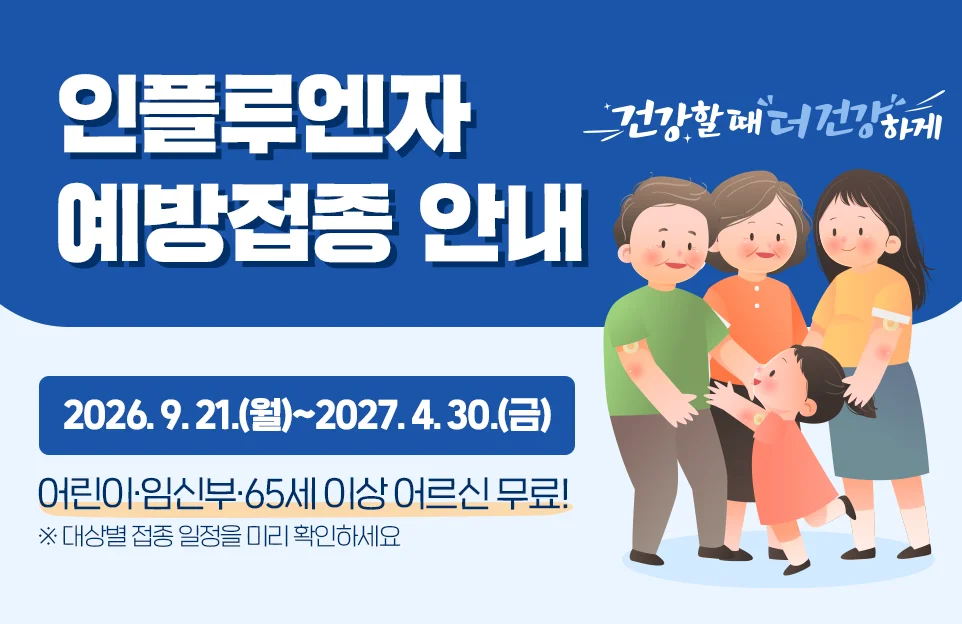 인플루엔자
예방접종 안내

건강할 때 더 건강하게

2026. 9. 21.(월)~2027. 4. 30.(금)

어린이·임신부·65세 이상 어르신 무료!
※ 대상별 접종 일정을 미리 확인하세요